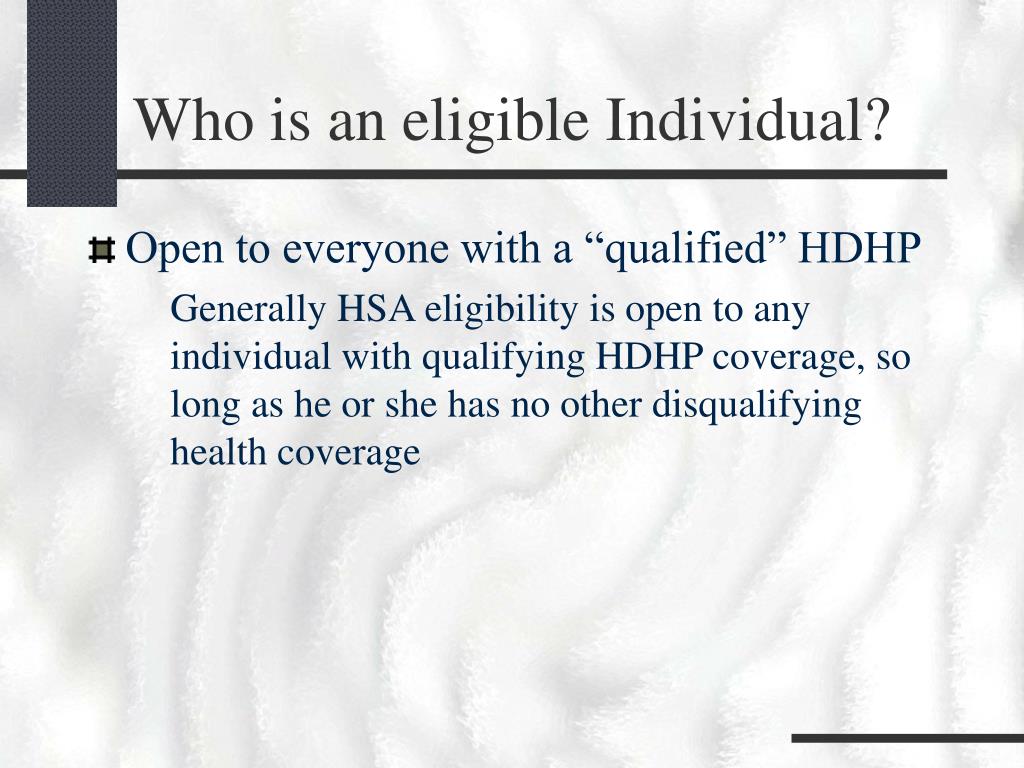 Who is an eligible Individual?

Open to everyone with a “qualified” HDHP

Generally HSA eligibility is open to any individual with qualifying HDHP coverage, so long as he or she has no other disqualifying health coverage